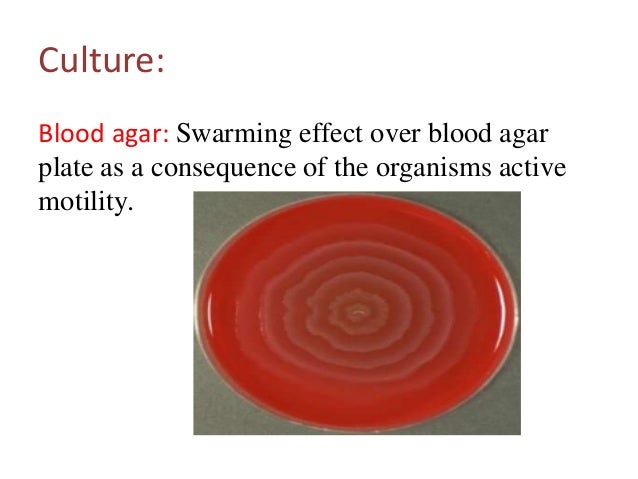 Culture:

Blood agar: Swarming effect over blood agar plate as a consequence of the organisms active motility.